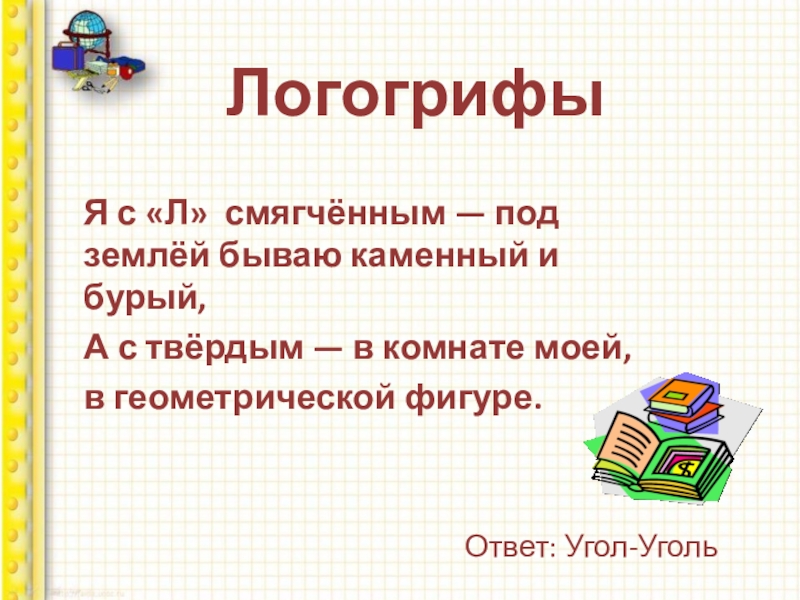 Логогрифы

Я с «Л» смягчённым — под землёй бываю каменный и бурый,

А с твёрдым — в комнате моей,

в геометрической фигуре.

Ответ: Угол-Уголь